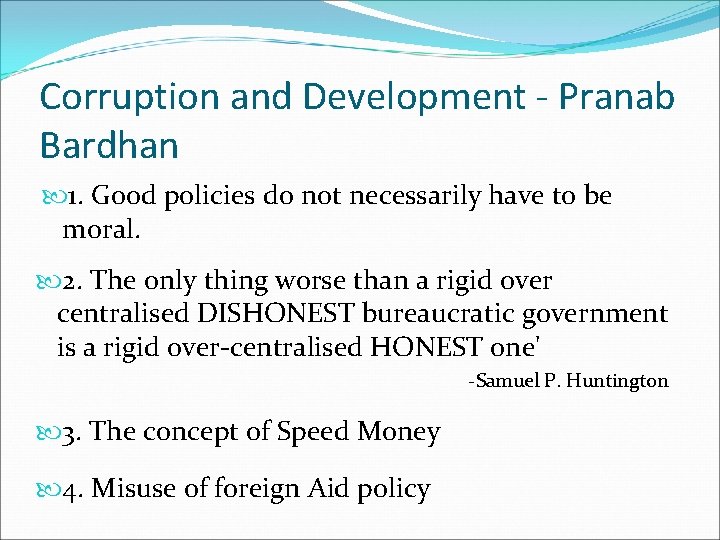 Corruption and Development - Pranab Bardhan

1. Good policies do not necessarily have to be moral.

2. The only thing worse than a rigid over centralised DISHONEST bureaucratic government is a rigid over-centralised HONEST one'

-Samuel P. Huntington

3. The concept of Speed Money

4. Misuse of foreign Aid policy